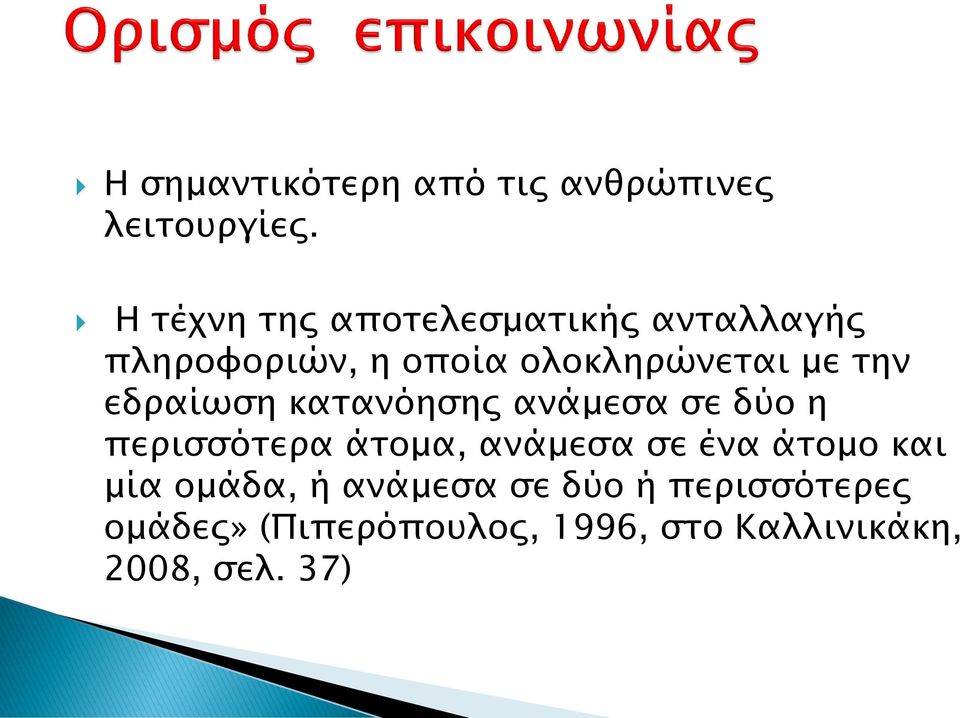 Ορισμός επικοινωνίας

Η σημαντικότερη από τις ανθρώπινες λειτουργίες.

Η τέχνη της αποτελεσματικής ανταλλαγής πληροφοριών, η οποία ολοκληρώνεται με την εδραίωση κατανόησης ανάμεσα σε δύο η περισσότερα άτομα, ανάμεσα σε ένα άτομο και μία ομάδα, ή ανάμεσα σε δύο ή περισσότερες ομάδες» (Πιπερόπουλος, 1996, στο Καλλινικάκη, 2008, σελ. 37)